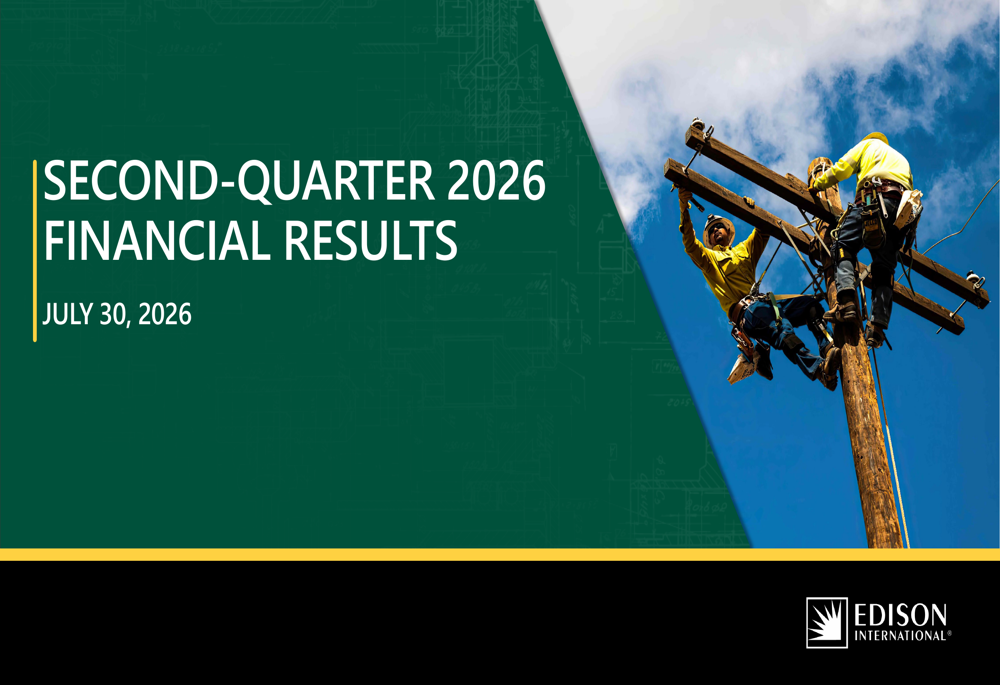 SECOND-QUARTER 2026
FINANCIAL RESULTS

JULY 30, 2026

EDISON
INTERNATIONAL®